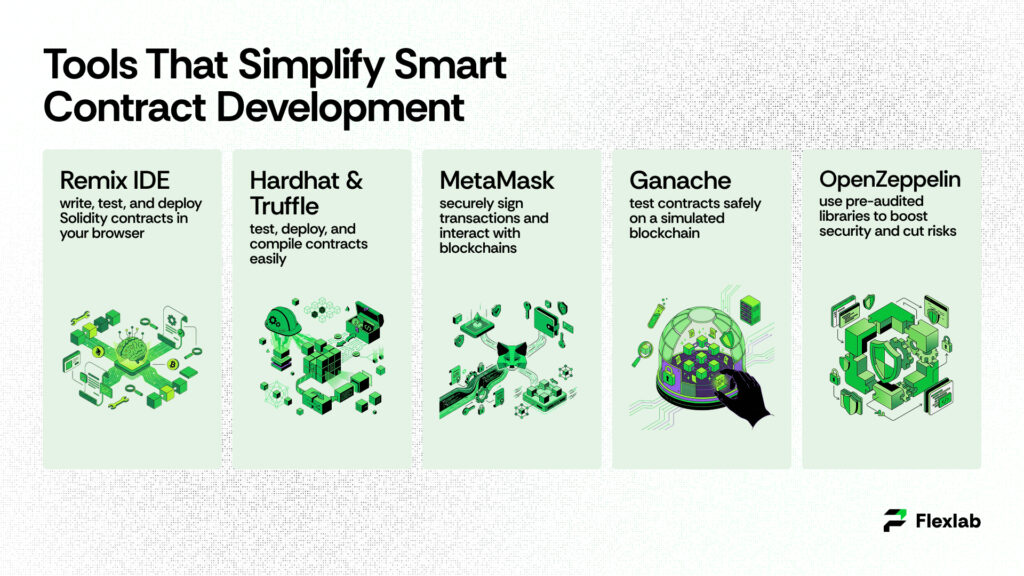 Tools That Simplify Smart Contract Development

Remix IDE
write, test, and deploy Solidity contracts in your browser

Hardhat & Truffle
test, deploy, and compile contracts easily

MetaMask
securely sign transactions and interact with blockchains

Ganache
test contracts safely on a simulated blockchain

OpenZeppelin
use pre-audited libraries to boost security and cut risks

Flexlab